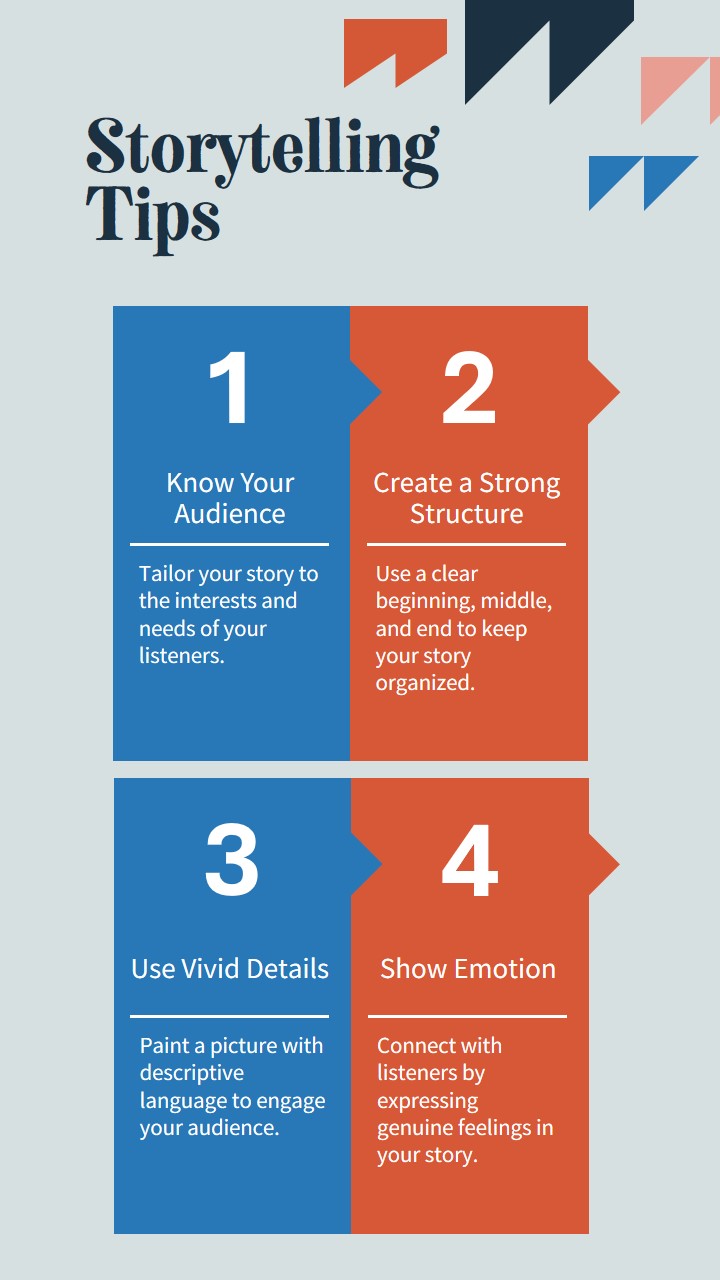 Storytelling Tips

1

Know Your Audience

Tailor your story to the interests and needs of your listeners.

2

Create a Strong Structure

Use a clear beginning, middle, and end to keep your story organized.

3

Use Vivid Details

Paint a picture with descriptive language to engage your audience.

4

Show Emotion

Connect with listeners by expressing genuine feelings in your story.